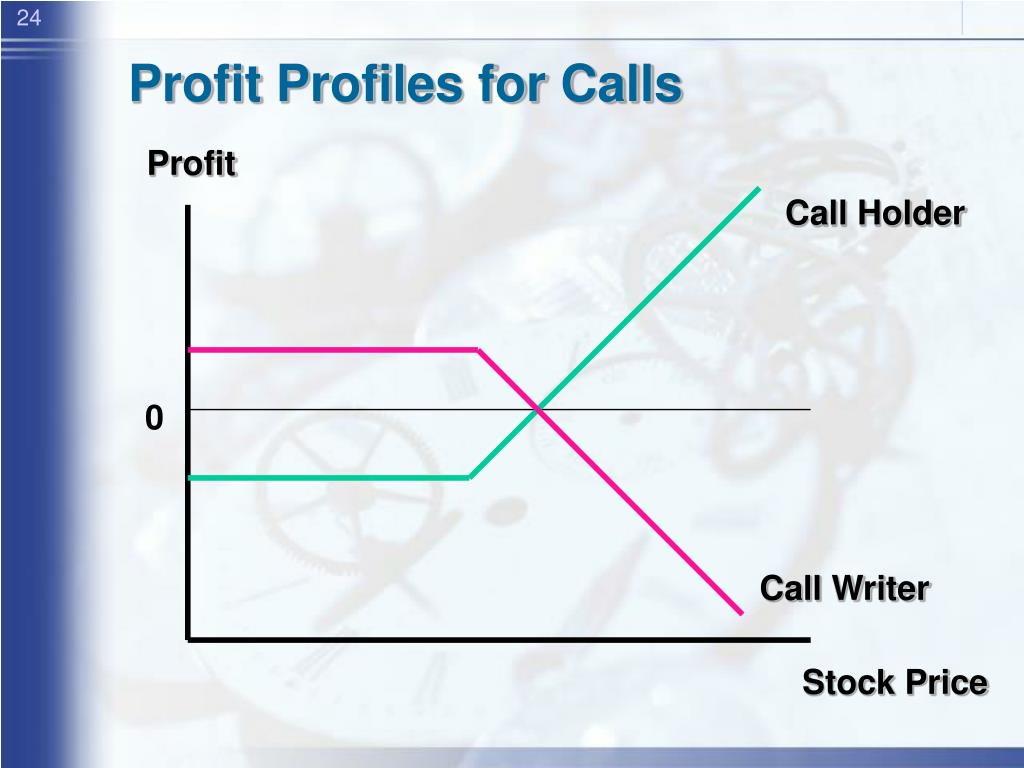 24

Profit Profiles for Calls

Profit

Call Holder

0

Call Writer

Stock Price